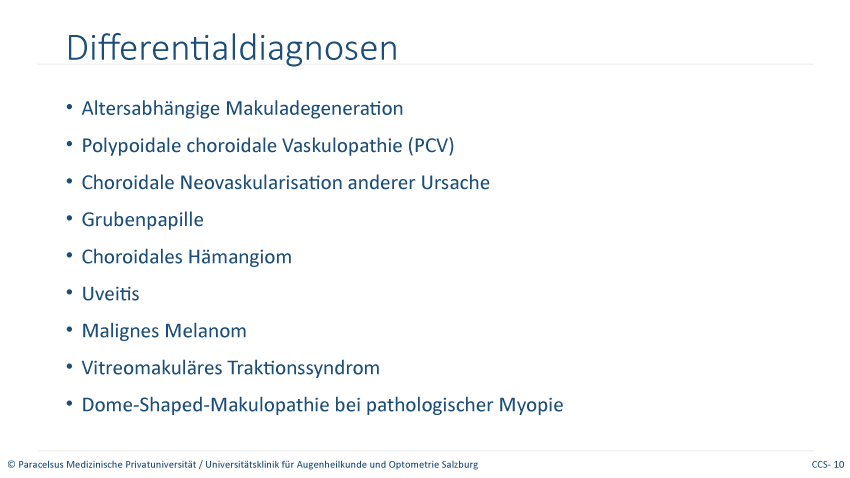 Differentialdiagnosen

• Altersabhängige Makuladegeneration
• Polypoidale choroidale Vaskulopathie (PCV)
• Choroidale Neovaskularisation anderer Ursache
• Grubenpapille
• Choroidales Hämangiom
• Uveitis
• Malignes Melanom
• Vitreomakuläres Traktionssyndrom
• Dome-Shaped-Makulopathie bei pathologischer Myopie

© Paracelsus Medizinische Privatuniversität / Universitätsklinik für Augenheilkunde und Optometrie Salzburg

CCS- 10